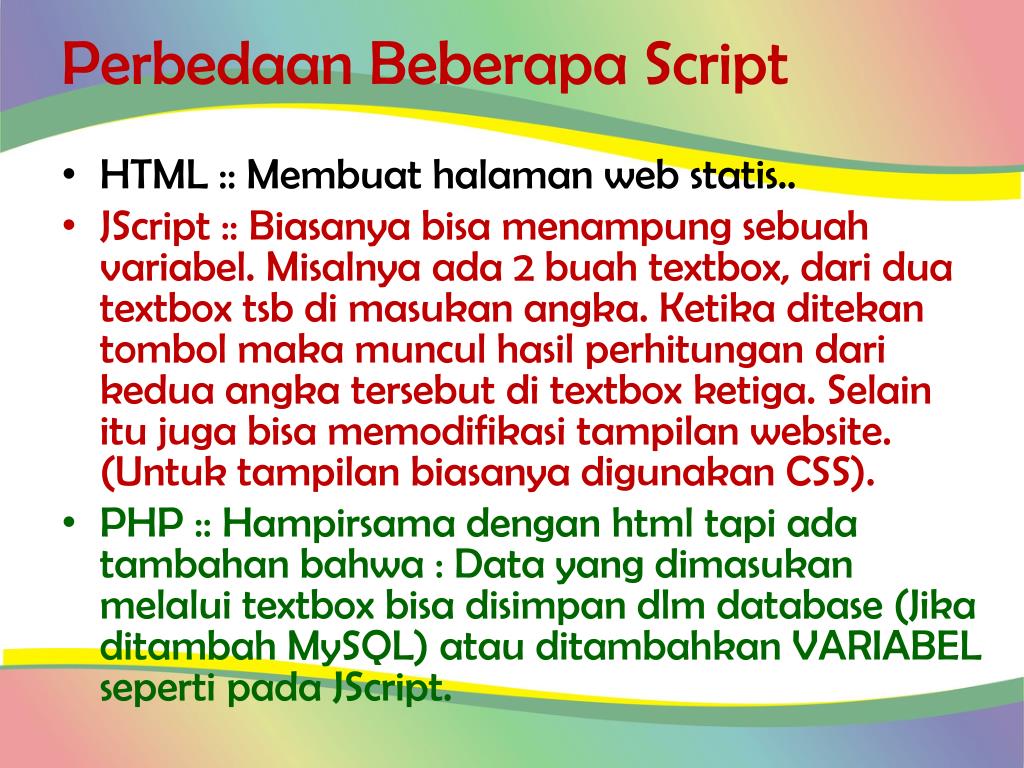 Perbedaan Beberapa Script

• HTML :: Membuat halaman web statis..
• JScript :: Biasanya bisa menampung sebuah variabel. Misalnya ada 2 buah textbox, dari dua textbox tsb di masukan angka. Ketika ditekan tombol maka muncul hasil perhitungan dari kedua angka tersebut di textbox ketiga. Selain itu juga bisa memodifikasi tampilan website. (Untuk tampilan biasanya digunakan CSS).
• PHP :: Hampirsama dengan html tapi ada tambahan bahwa : Data yang dimasukan melalui textbox bisa disimpan dlm database (Jika ditambah MySQL) atau ditambahkan VARIABEL seperti pada JScript.